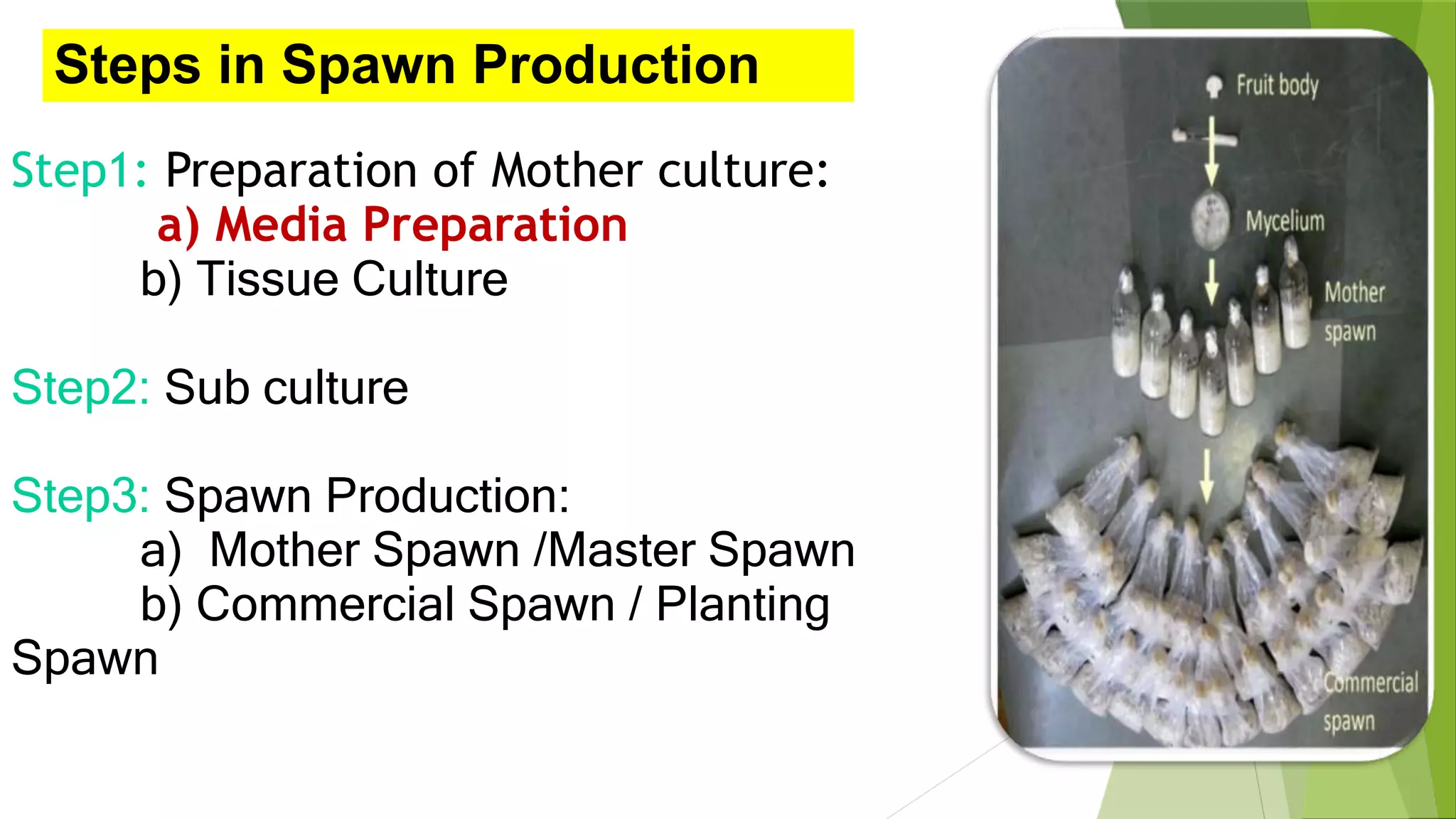 Steps in Spawn Production

Step1: Preparation of Mother culture:
a) Media Preparation
b) Tissue Culture

Step2: Sub culture

Step3: Spawn Production:
a) Mother Spawn /Master Spawn
b) Commercial Spawn / Planting Spawn

Fruit body

Mycelium

Mother spawn

Commercial spawn